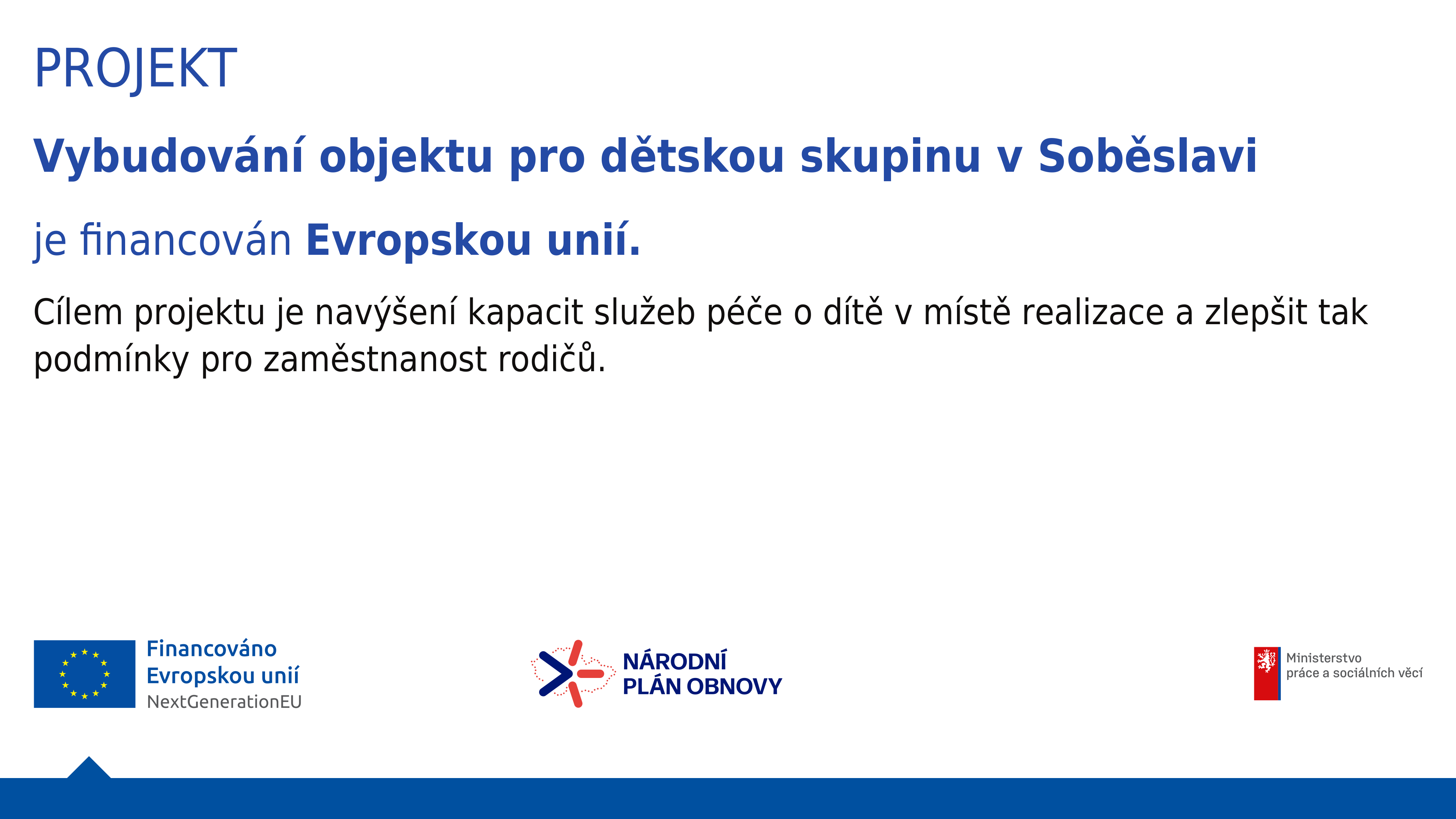 PROJEKT

Vybudování objektu pro dětskou skupinu v Soběslavi

je financován Evropskou unií.

Cílem projektu je navýšení kapacit služeb péče o dítě v místě realizace a zlepšit tak podmínky pro zaměstnanost rodičů.

Financováno Evropskou unií NextGenerationEU

NÁRODNÍ PLÁN OBNOVY

Ministerstvo práce a sociálních věcí